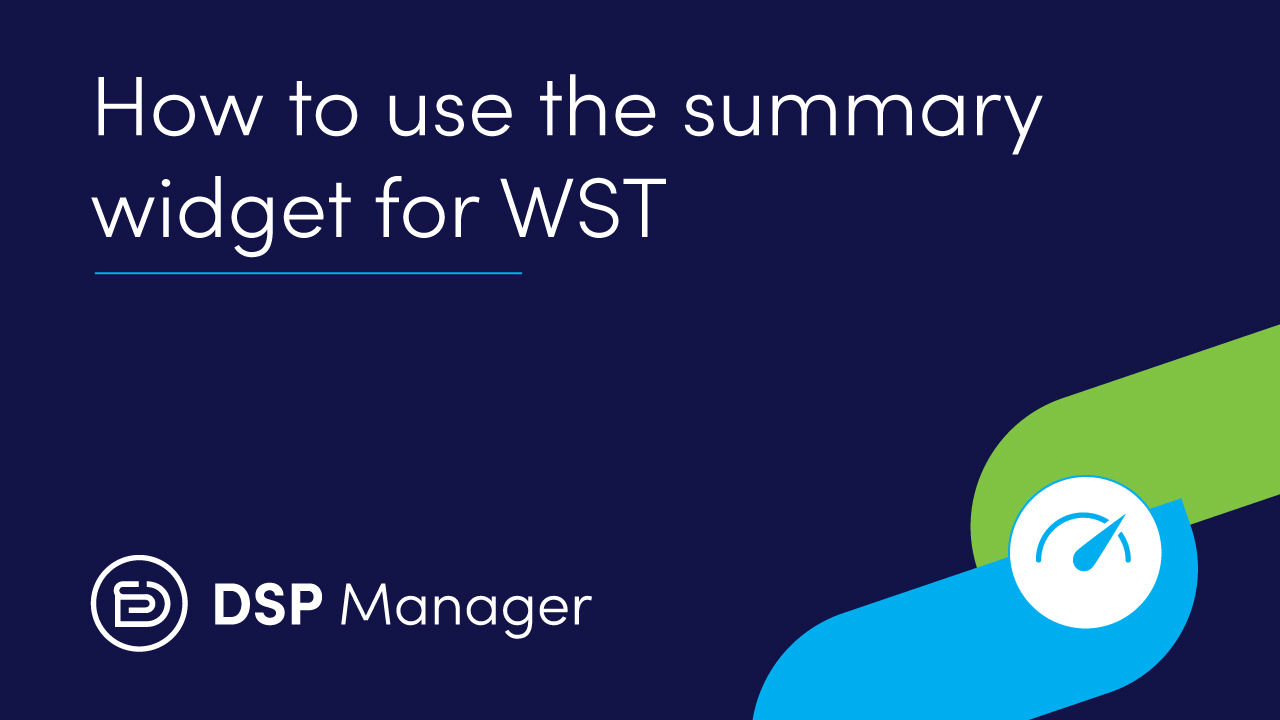 How to use the summary widget for WST

DSP Manager